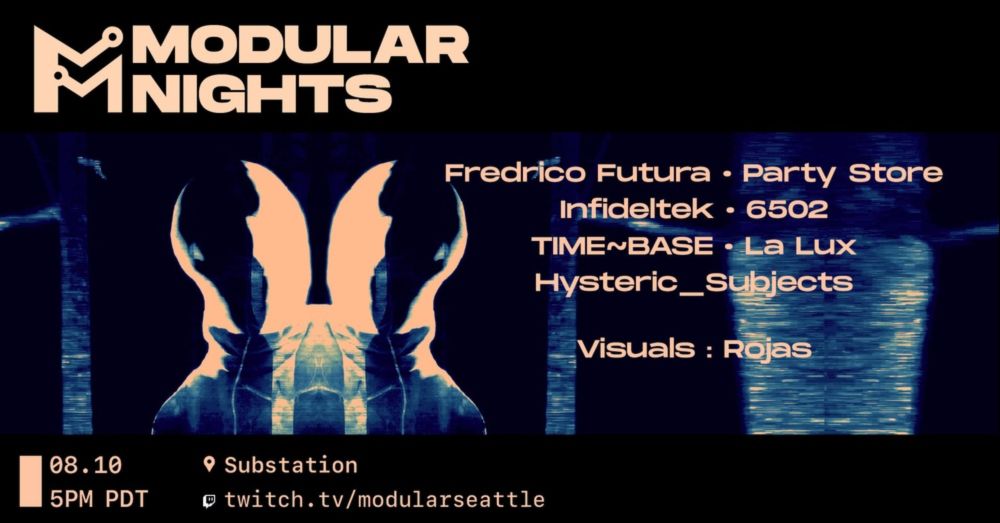 MODULAR NIGHTS

Fredrico Futura • Party Store
Infideltek • 6502
TIME~BASE • La Lux
Hysteric_Subjects

Visuals : Rojas

08.10
5PM PDT

Substation
twitch.tv/modularseattle